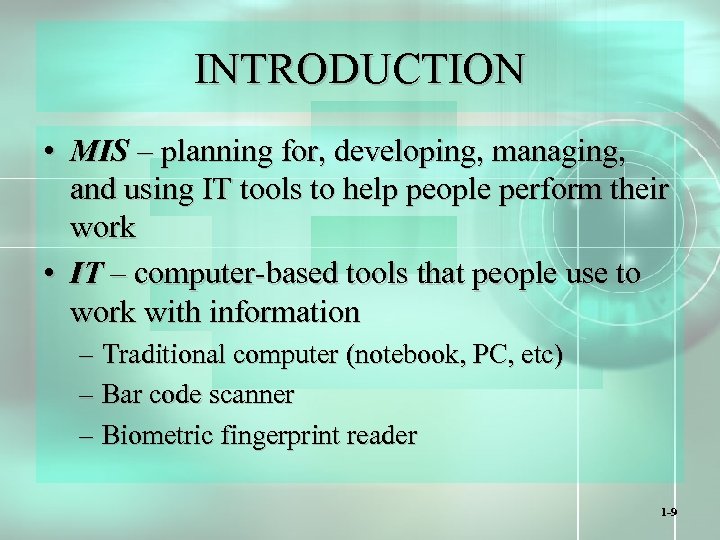 INTRODUCTION

• MIS – planning for, developing, managing, and using IT tools to help people perform their work

• IT – computer-based tools that people use to work with information

– Traditional computer (notebook, PC, etc)

– Bar code scanner

– Biometric fingerprint reader

1-9